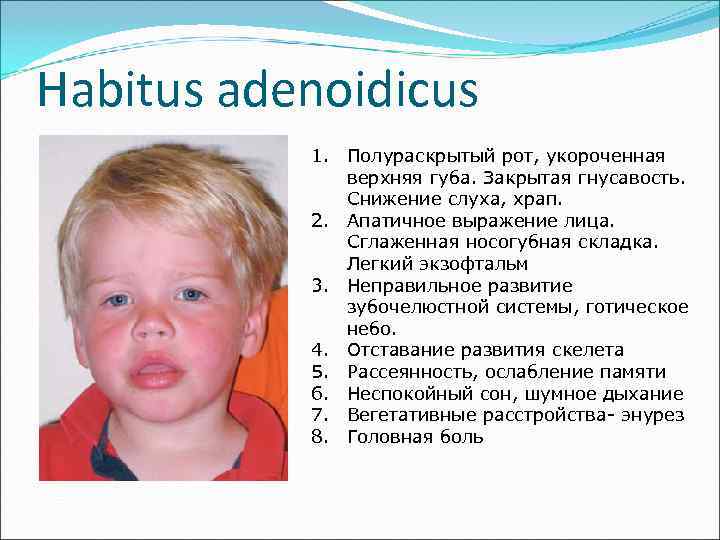 Habitus adenoidicus

1. Полураскрытый рот, укороченная верхняя губа. Закрытая гнусавость. Снижение слуха, храп.
2. Апатичное выражение лица. Сглаженная носогубная складка. Легкий экзофтальм
3. Неправильное развитие зубочелюстной системы, готическое небо.
4. Отставание развития скелета
5. Рассеянность, ослабление памяти
6. Неспокойный сон, шумное дыхание
7. Вегетативные расстройства- энурез
8. Головная боль